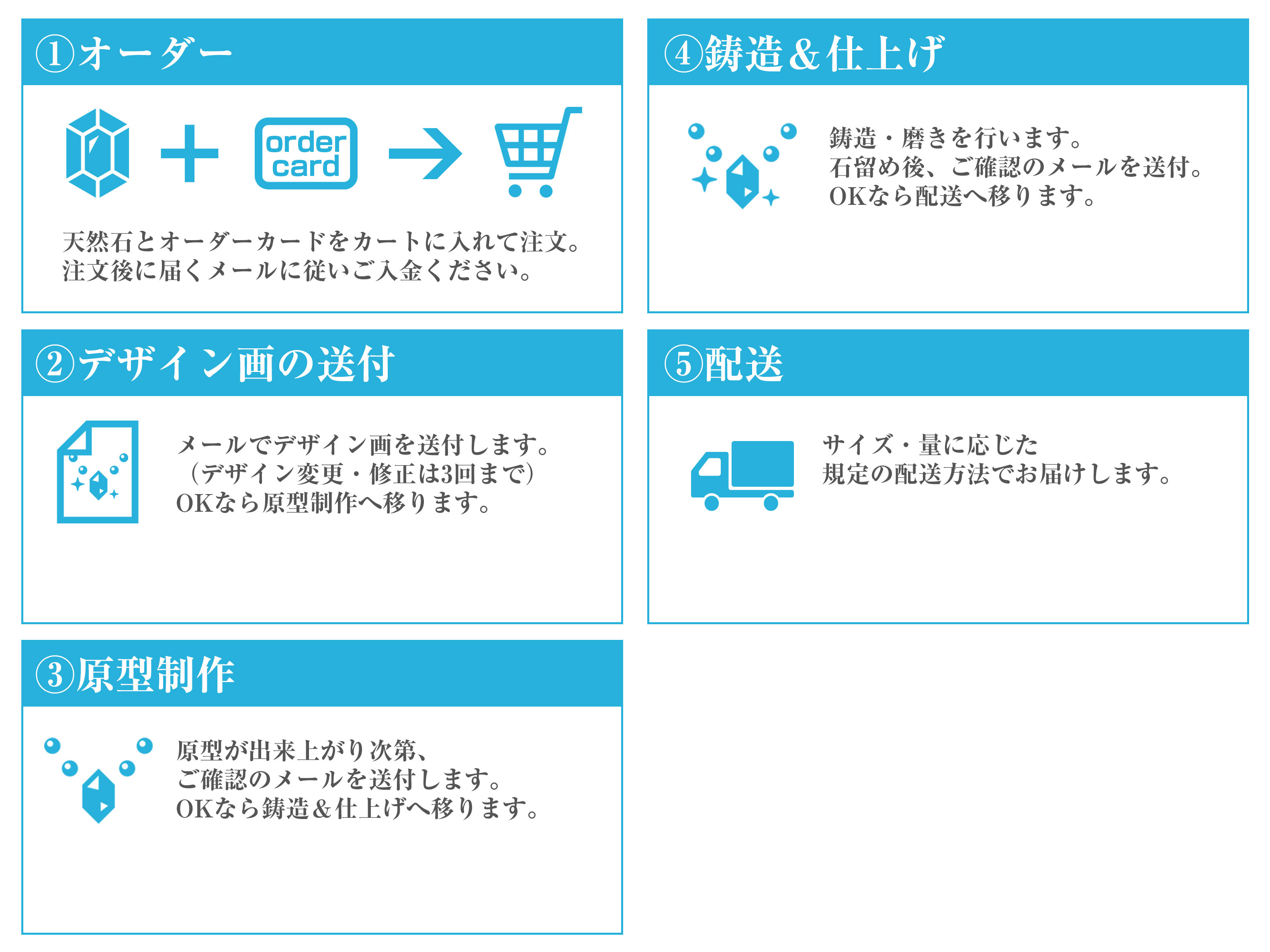 ①オーダー

order card

天然石とオーダーカードをカートに入れて注文。
注文後に届くメールに従いご入金ください。

②デザイン画の送付

メールでデザイン画を送付します。
（デザイン変更・修正は3回まで）
OKなら原型制作へ移ります。

③原型制作

原型が出来上がり次第、
ご確認のメールを送付します。
OKなら鋳造＆仕上げへ移ります。

④鋳造＆仕上げ

鋳造・磨きを行います。
石留め後、ご確認のメールを送付。
OKなら配送へ移ります。

⑤配送

サイズ・量に応じた
規定の配送方法でお届けします。